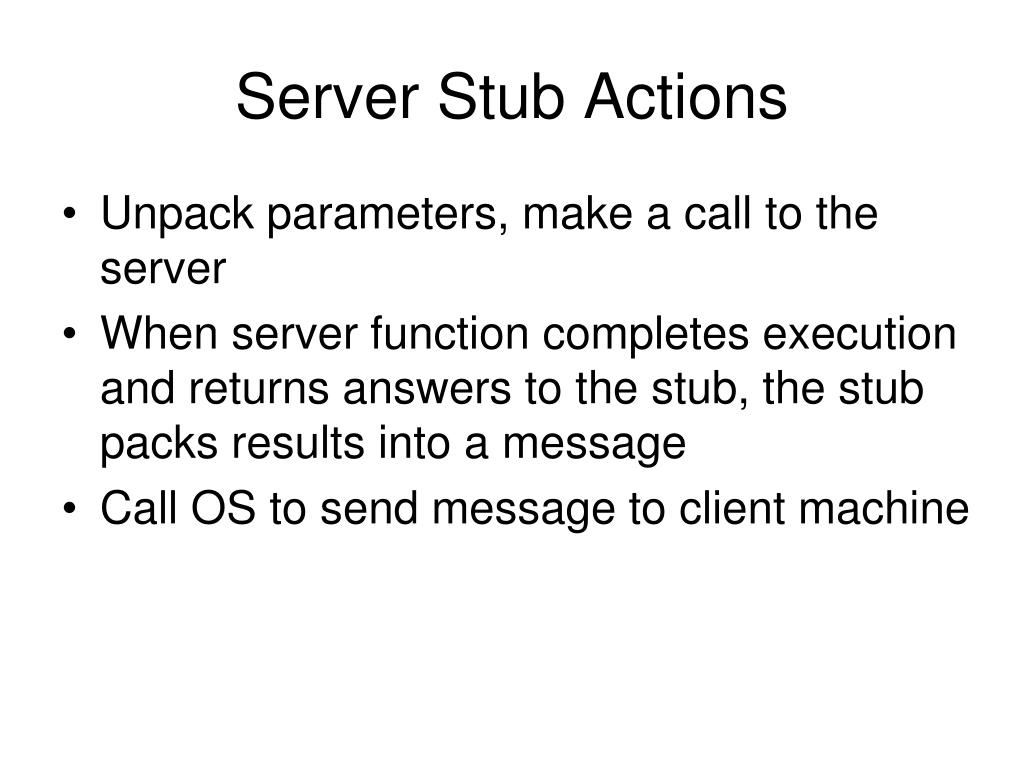 Server Stub Actions

• Unpack parameters, make a call to the server
• When server function completes execution and returns answers to the stub, the stub packs results into a message
• Call OS to send message to client machine